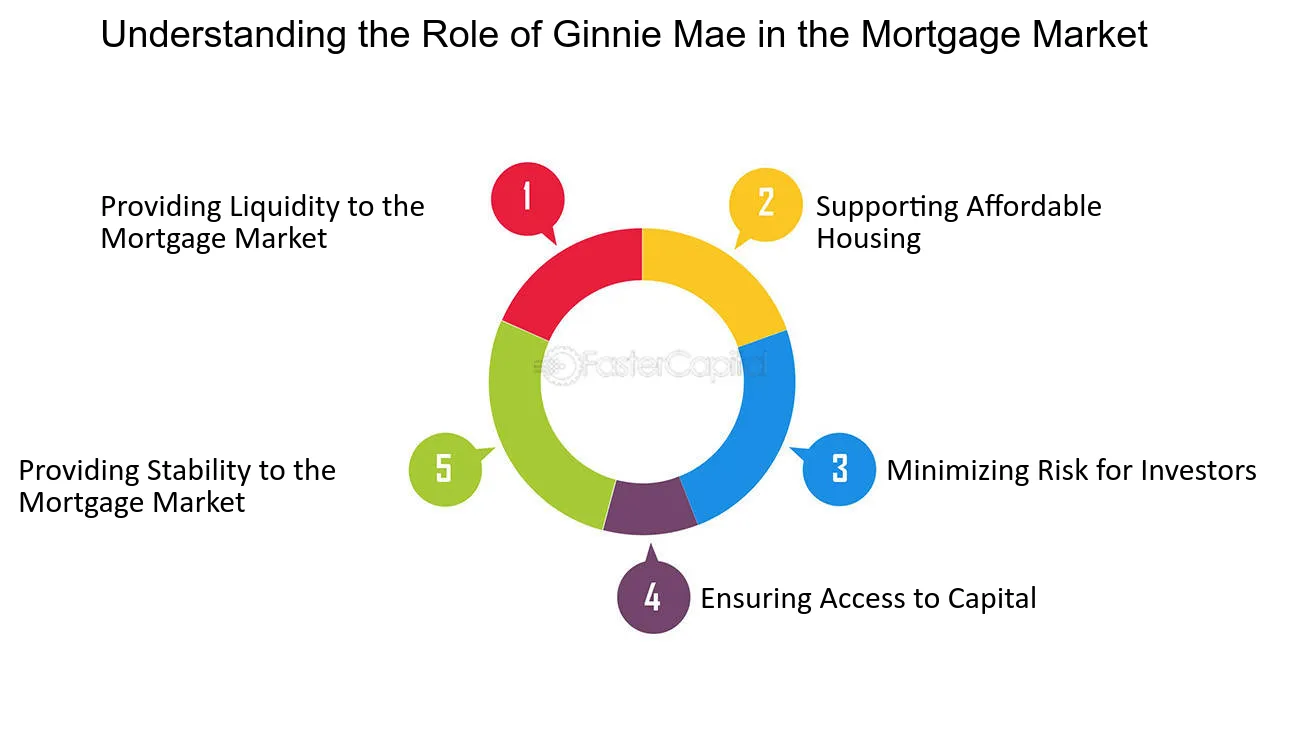 Understanding the Role of Ginnie Mae in the Mortgage Market

1
Providing Liquidity to the Mortgage Market

2
Supporting Affordable Housing

FasterCapital

3
Minimizing Risk for Investors

4
Ensuring Access to Capital

5
Providing Stability to the Mortgage Market